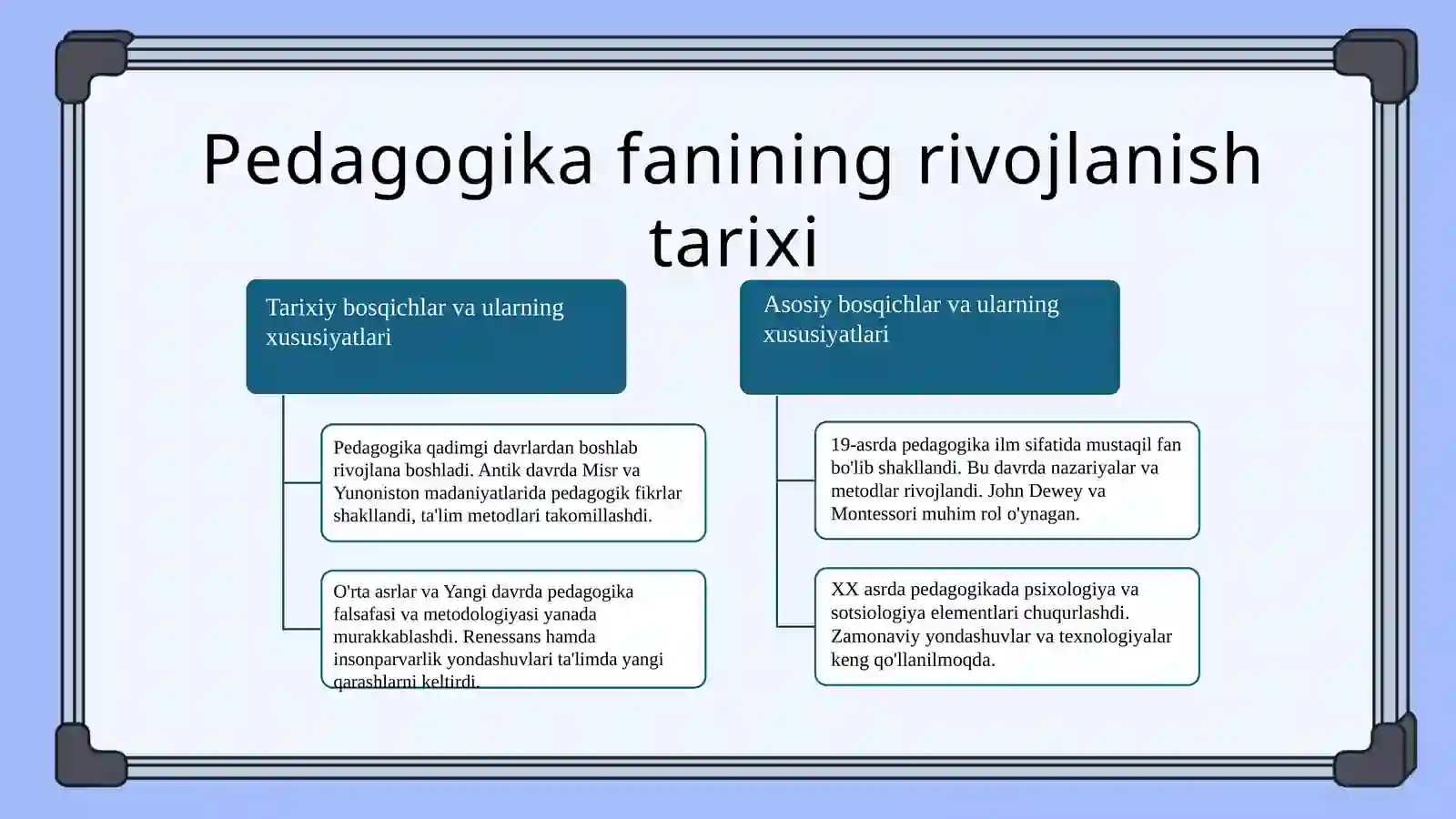 Pedagogika fanining rivojlanish tarixi

Tarixiy bosqichlar va ularning xususiyatlari

Pedagogika qadimgi davrlardan boshlab rivojlana boshladi. Antik davrda Misr va Yunoniston madaniyatlarida pedagogik fikrlar shakllandi, ta'lim metodlari takomillashdi.

O'rta asrlar va Yangi davrda pedagogika falsafasi va metodologiyasi yanada murakkablashdi. Renessans hamda insonparvarlik yondashuvlari ta'limda yangi qarashlarni keltirdi.

Asosiy bosqichlar va ularning xususiyatlari

19-asrda pedagogika ilm sifatida mustaqil fan bo'lib shakllandi. Bu davrda nazariyalar va metodlar rivojlandi. John Dewey va Montessori muhim rol o'ynagan.

XX asrda pedagogikada psixologiya va sotsiologiya elementlari chuqurlashdi. Zamonaviy yondashuvlar va texnologiyalar keng qo'llanilmoqda.